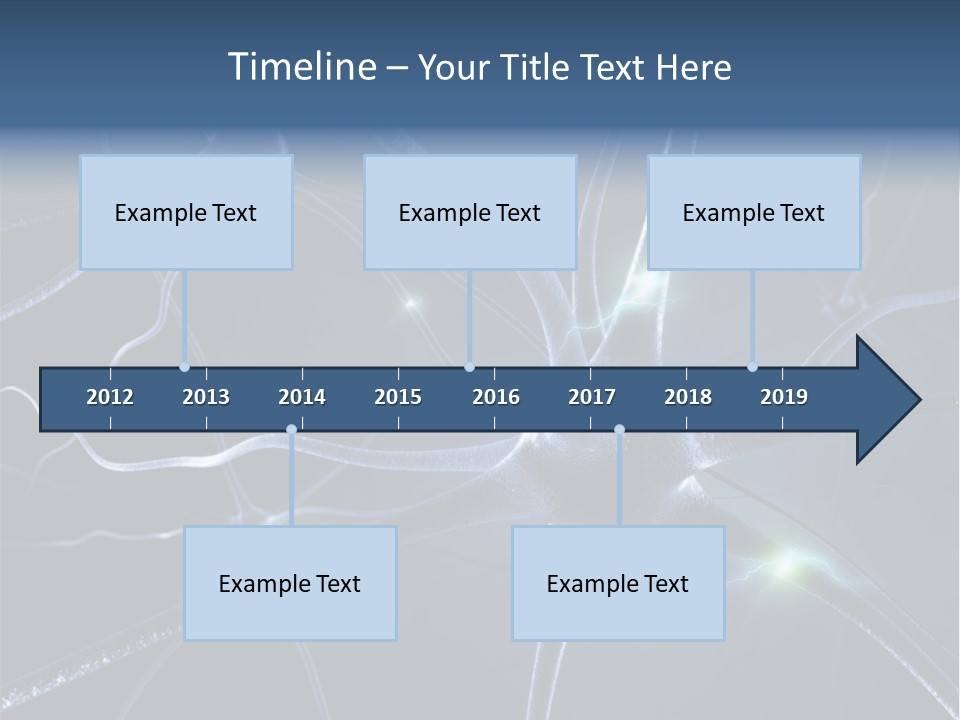 Timeline – Your Title Text Here

Example Text

Example Text

Example Text

2012 2013 2014 2015 2016 2017 2018 2019

Example Text

Example Text